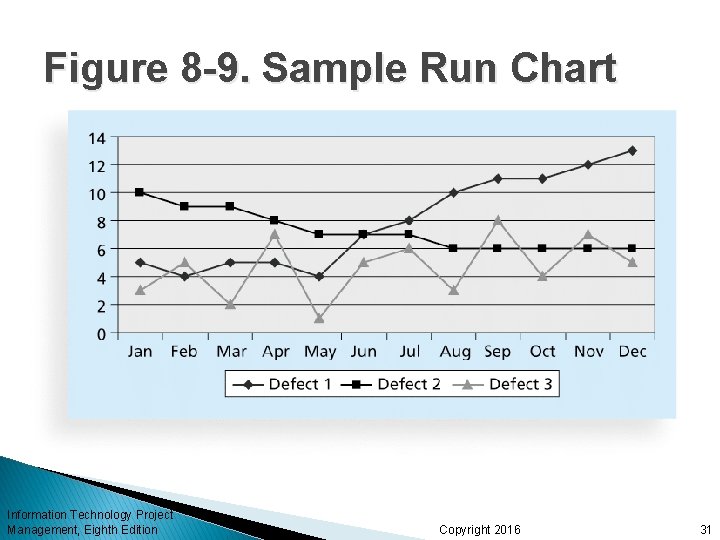 Figure 8-9. Sample Run Chart

14
12
10
8
6
4
2
0

Jan Feb Mar Apr May Jun Jul Aug Sep Oct Nov Dec

Defect 1 Defect 2 Defect 3

Information Technology Project Management, Eighth Edition

Copyright 2016

31